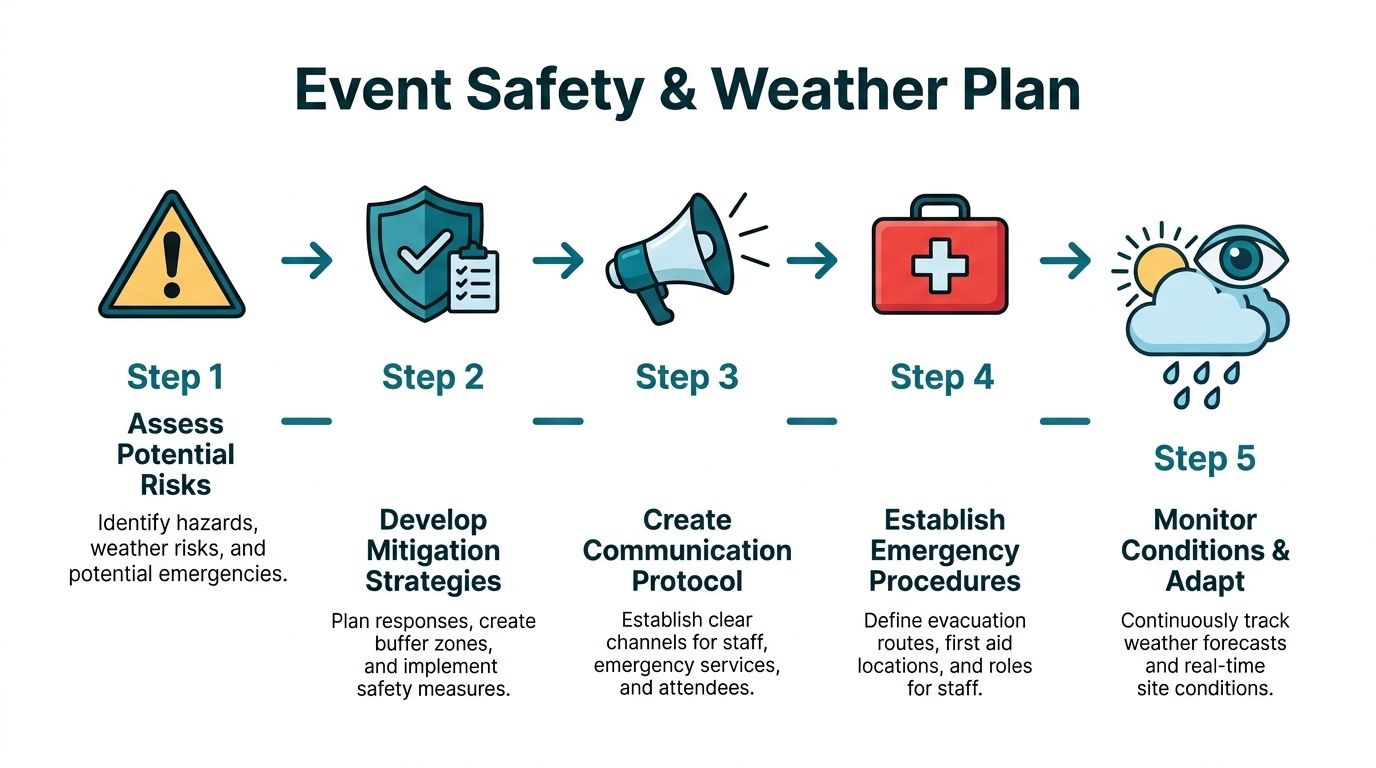 Event Safety & Weather Plan

Step 1
Assess Potential Risks
Identify hazards, weather risks, and potential emergencies.

Step 2
Develop Mitigation Strategies
Plan responses, create buffer zones, and implement safety measures.

Step 3
Create Communication Protocol
Establish clear channels for staff, emergency services, and attendees.

Step 4
Establish Emergency Procedures
Define evacuation routes, first aid locations, and roles for staff.

Step 5
Monitor Conditions & Adapt
Continuously track weather forecasts and real-time site conditions.